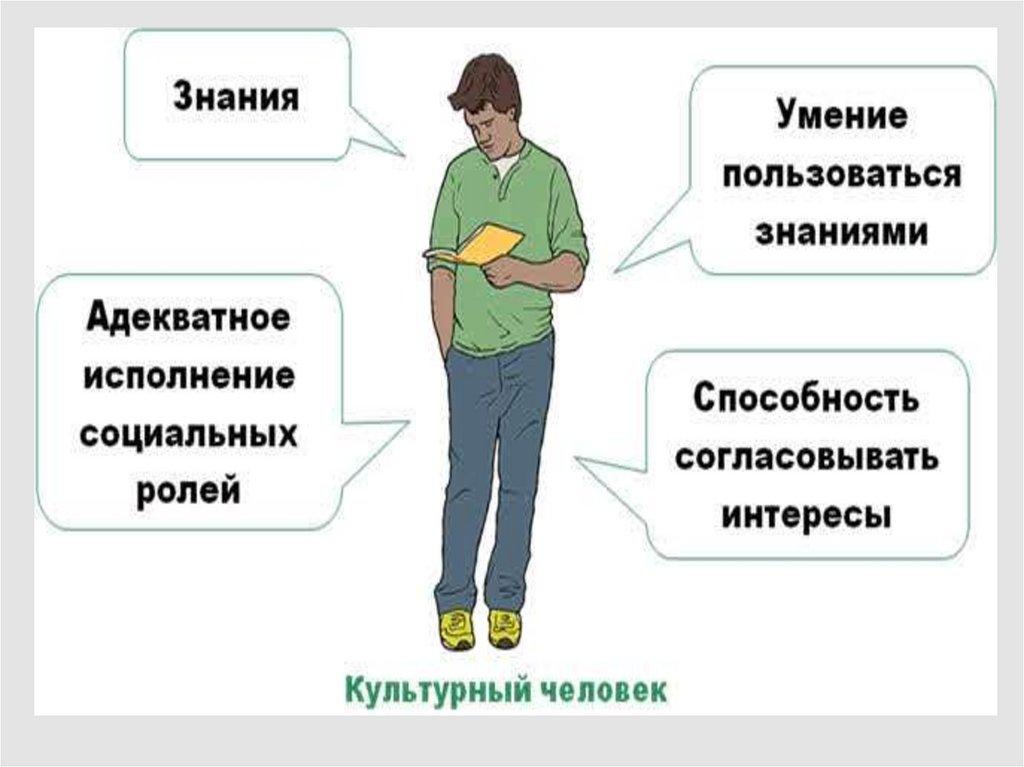 Знания

Умение пользоваться знаниями

Адекватное исполнение социальных ролей

Способность согласовывать интересы

Культурный человек